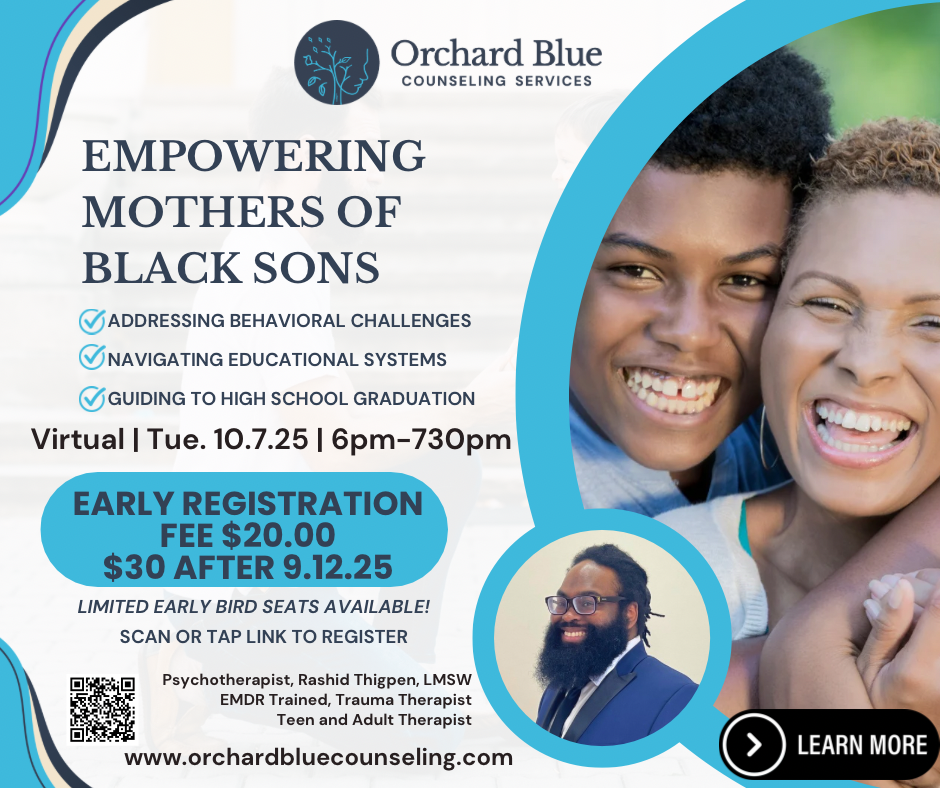 Orchard Blue
COUNSELING SERVICES

EMPOWERING MOTHERS OF BLACK SONS

ADDRESSING BEHAVIORAL CHALLENGES
NAVIGATING EDUCATIONAL SYSTEMS
GUIDING TO HIGH SCHOOL GRADUATION

Virtual | Tue. 10.7.25 | 6pm-730pm

EARLY REGISTRATION FEE $20.00
$30 AFTER 9.12.25

LIMITED EARLY BIRD SEATS AVAILABLE!
SCAN OR TAP LINK TO REGISTER

Psychotherapist, Rashid Thigpen, LMSW
EMDR Trained, Trauma Therapist
Teen and Adult Therapist

www.orchardbluecounseling.com

LEARN MORE